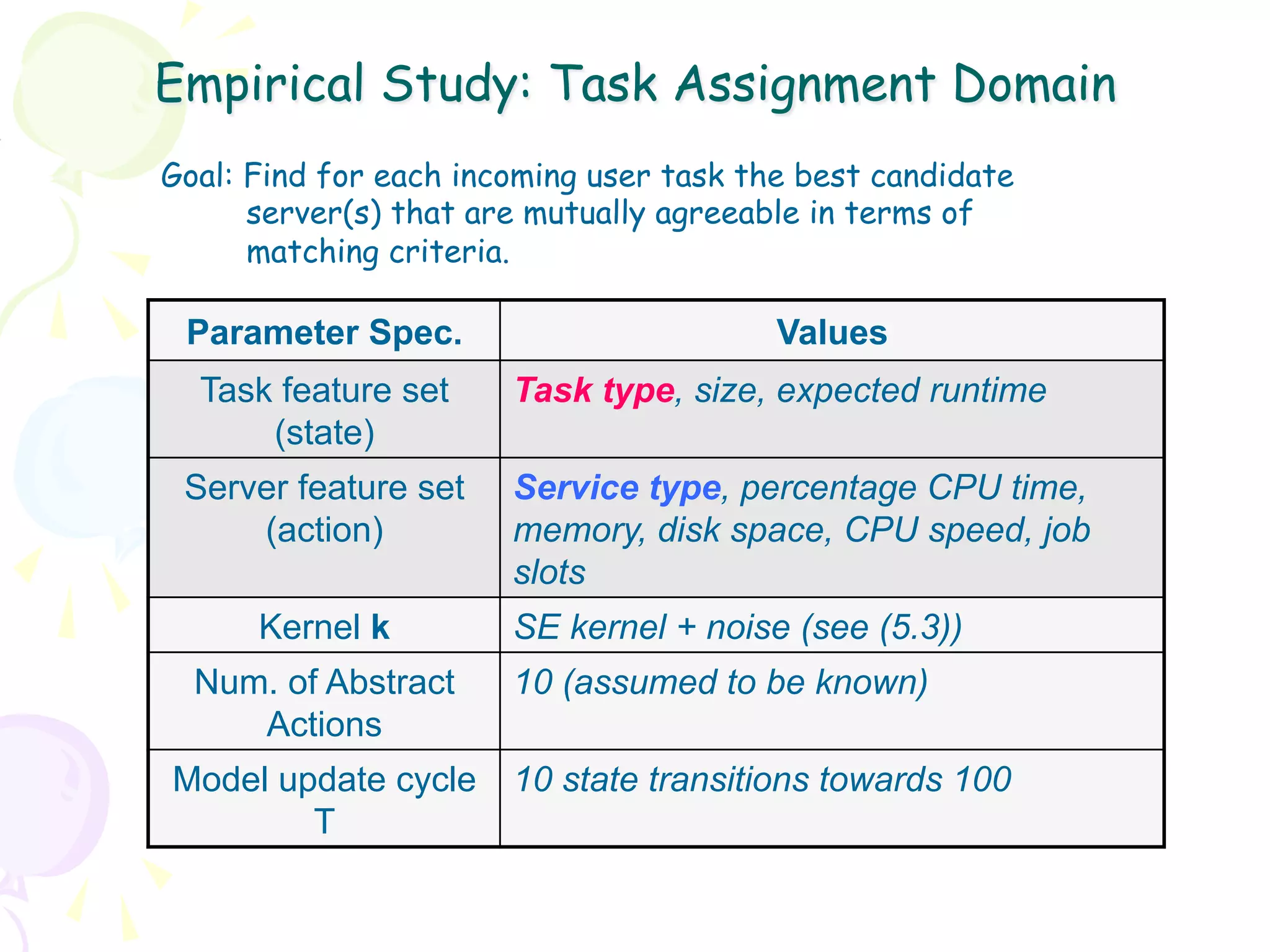 Empirical Study: Task Assignment Domain

Goal: Find for each incoming user task the best candidate server(s) that are mutually agreeable in terms of matching criteria.

| Parameter Spec. | Values |
|---|---|
| Task feature set (state) | Task type, size, expected runtime |
| Server feature set (action) | Service type, percentage CPU time, memory, disk space, CPU speed, job slots |
| Kernel k | SE kernel + noise (see (5.3)) |
| Num. of Abstract Actions | 10 (assumed to be known) |
| Model update cycle T | 10 state transitions towards 100 |